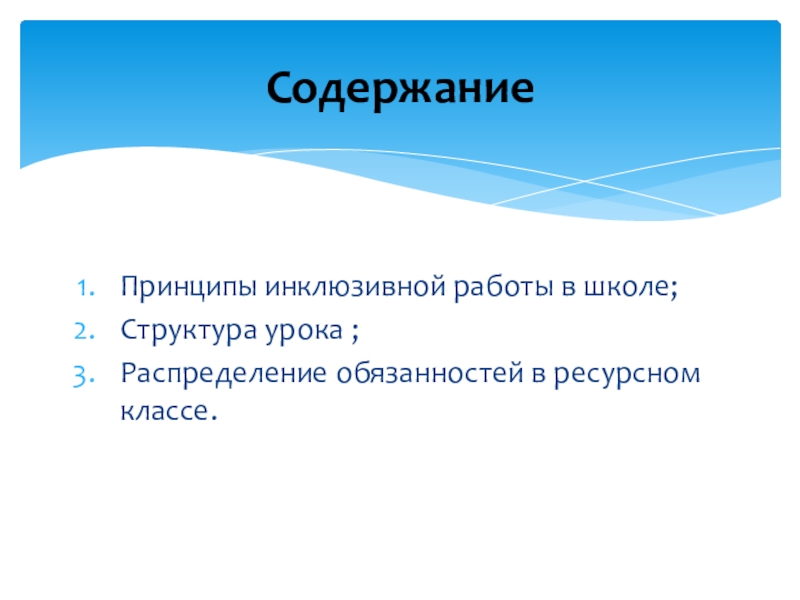 Содержание

1. Принципы инклюзивной работы в школе;
2. Структура урока ;
3. Распределение обязанностей в ресурсном классе.